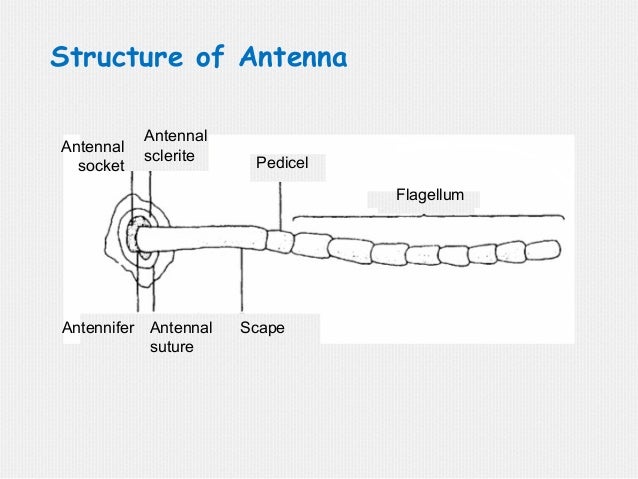 Structure of Antenna

Antennal socket

Antennal sclerite

Pedicel

Flagellum

Antennifer

Antennal suture

Scape